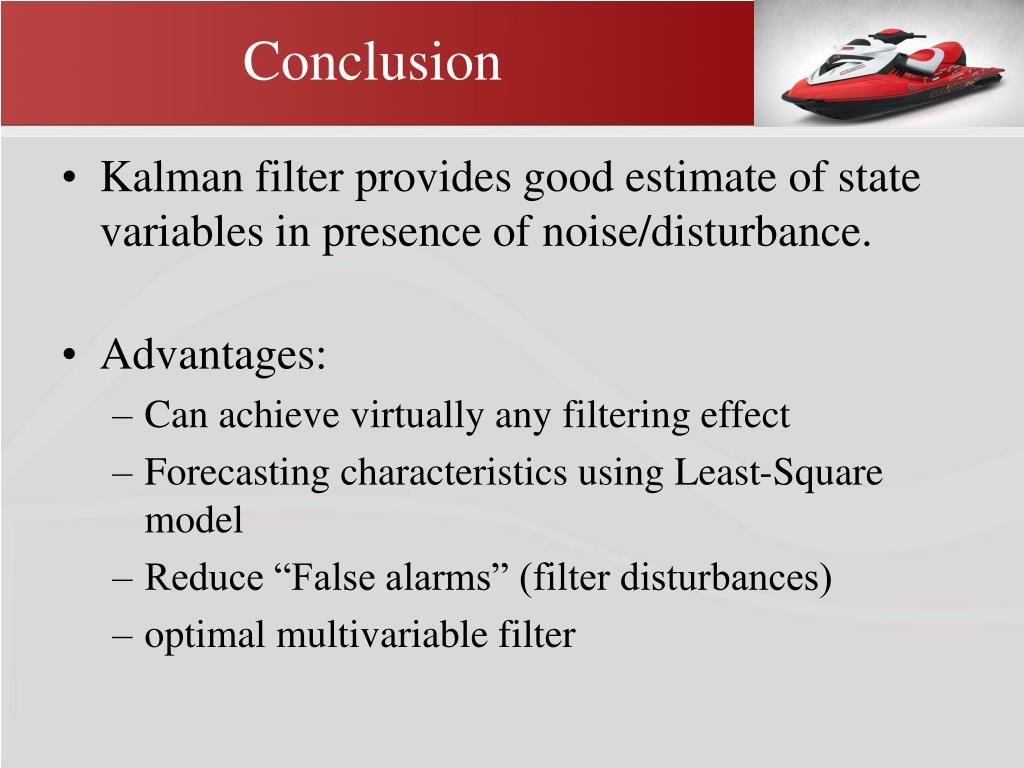 Conclusion

• Kalman filter provides good estimate of state variables in presence of noise/disturbance.

• Advantages:
– Can achieve virtually any filtering effect
– Forecasting characteristics using Least-Square model
– Reduce “False alarms” (filter disturbances)
– optimal multivariable filter